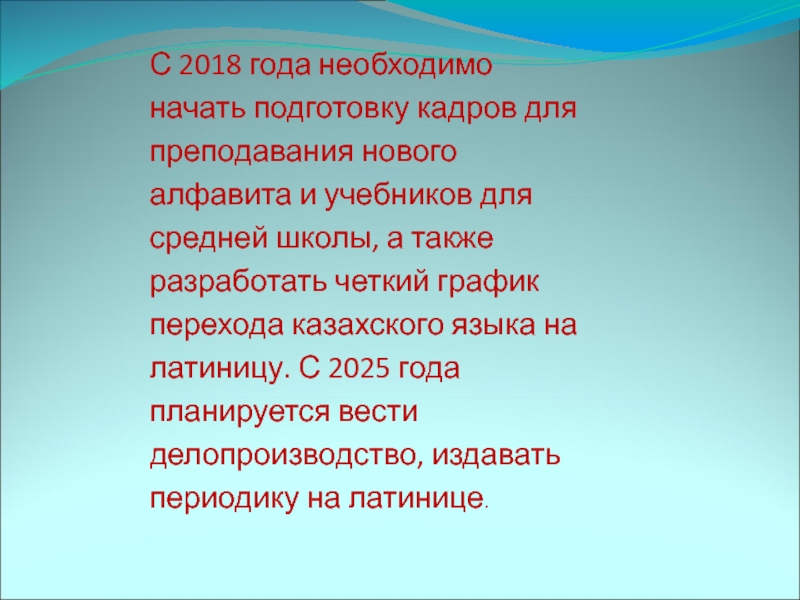 С 2018 года необходимо начать подготовку кадров для преподавания нового алфавита и учебников для средней школы, а также разработать четкий график перехода казахского языка на латиницу. С 2025 года планируется вести делопроизводство, издавать периодику на латинице.